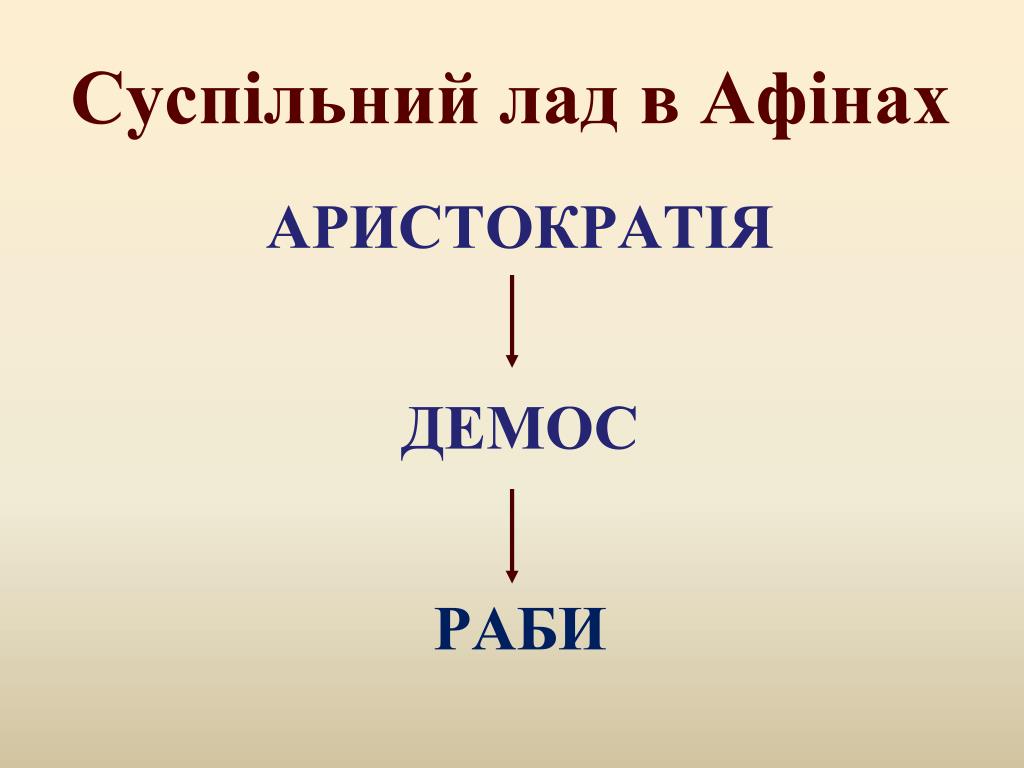 Суспільний лад в Афінах

АРИСТОКРАТІЯ

ДЕМОС

РАБИ